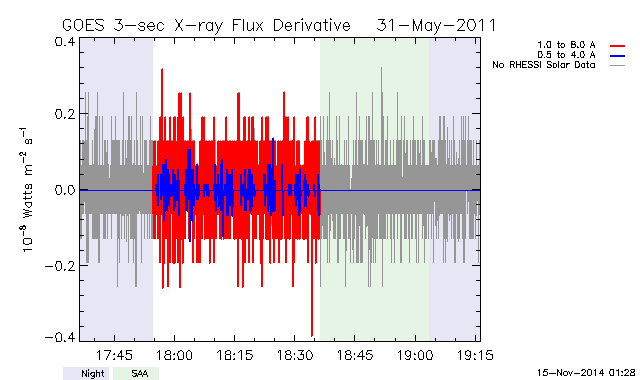 GOES 3-sec X-ray Flux Derivative   31-May-2011

1.0 to 8.0 A
0.5 to 4.0 A
No RHESSI Solar Data

$10^{-8}$ Watts $m^{-2}$ $s^{-1}$

0.4
0.2
0.0
-0.2
-0.4

17:45
18:00
18:15
18:30
18:45
19:00
19:15

Night
SAA

15-Nov-2014 01:28